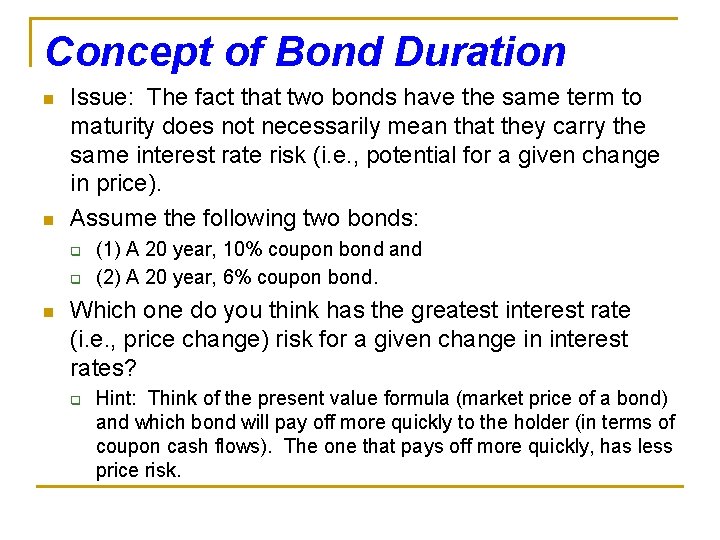 Concept of Bond Duration

Issue: The fact that two bonds have the same term to maturity does not necessarily mean that they carry the same interest rate risk (i.e., potential for a given change in price).

Assume the following two bonds:

(1) A 20 year, 10% coupon bond and

(2) A 20 year, 6% coupon bond.

Which one do you think has the greatest interest rate (i.e., price change) risk for a given change in interest rates?

Hint: Think of the present value formula (market price of a bond) and which bond will pay off more quickly to the holder (in terms of coupon cash flows). The one that pays off more quickly, has less price risk.